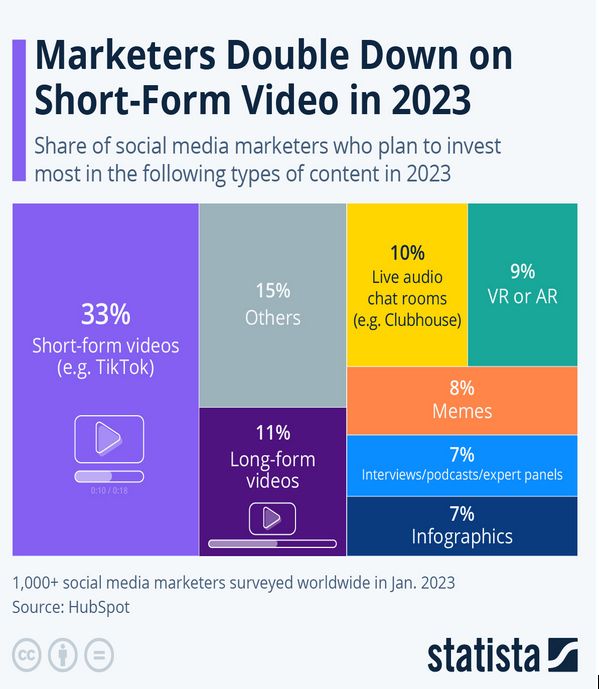 Marketers Double Down on Short-Form Video in 2023

Share of social media marketers who plan to invest most in the following types of content in 2023

33%
Short-form videos
(e.g. TikTok)

0:10 / 0:18

15%
Others

11%
Long-form videos

10%
Live audio chat rooms
(e.g. Clubhouse)

9%
VR or AR

8%
Memes

7%
Interviews/podcasts/expert panels

7%
Infographics

1,000+ social media marketers surveyed worldwide in Jan. 2023
Source: HubSpot

statista